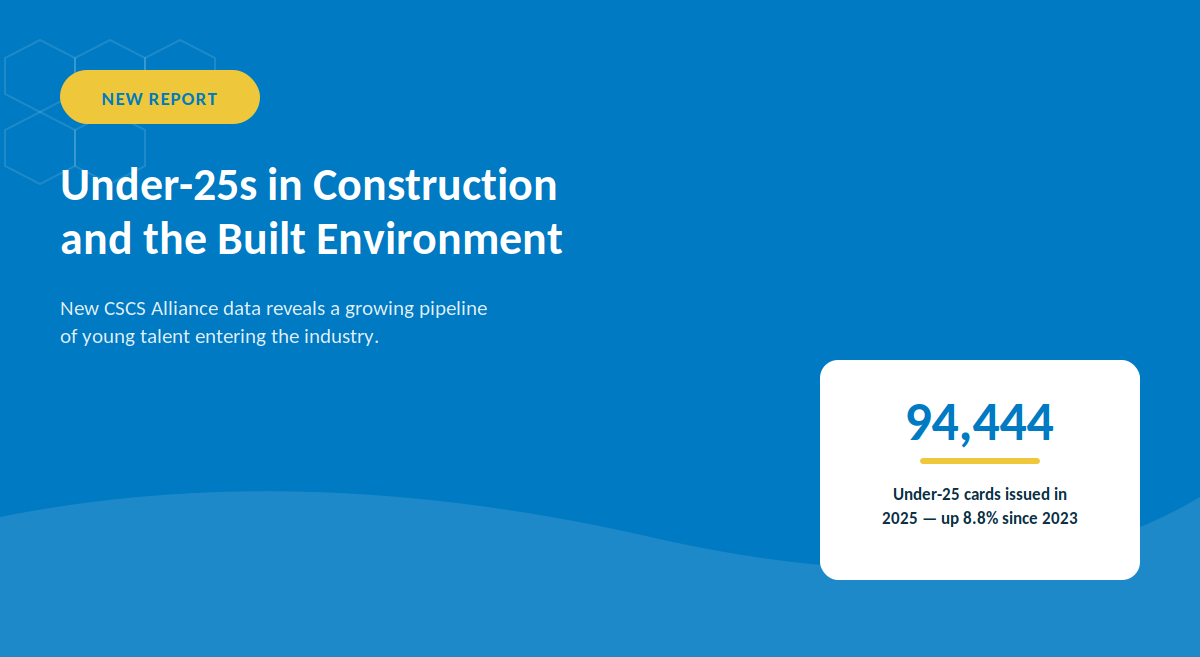 NEW REPORT

Under-25s in Construction and the Built Environment

New CSCS Alliance data reveals a growing pipeline of young talent entering the industry.

94,444

Under-25 cards issued in 2025 — up 8.8% since 2023